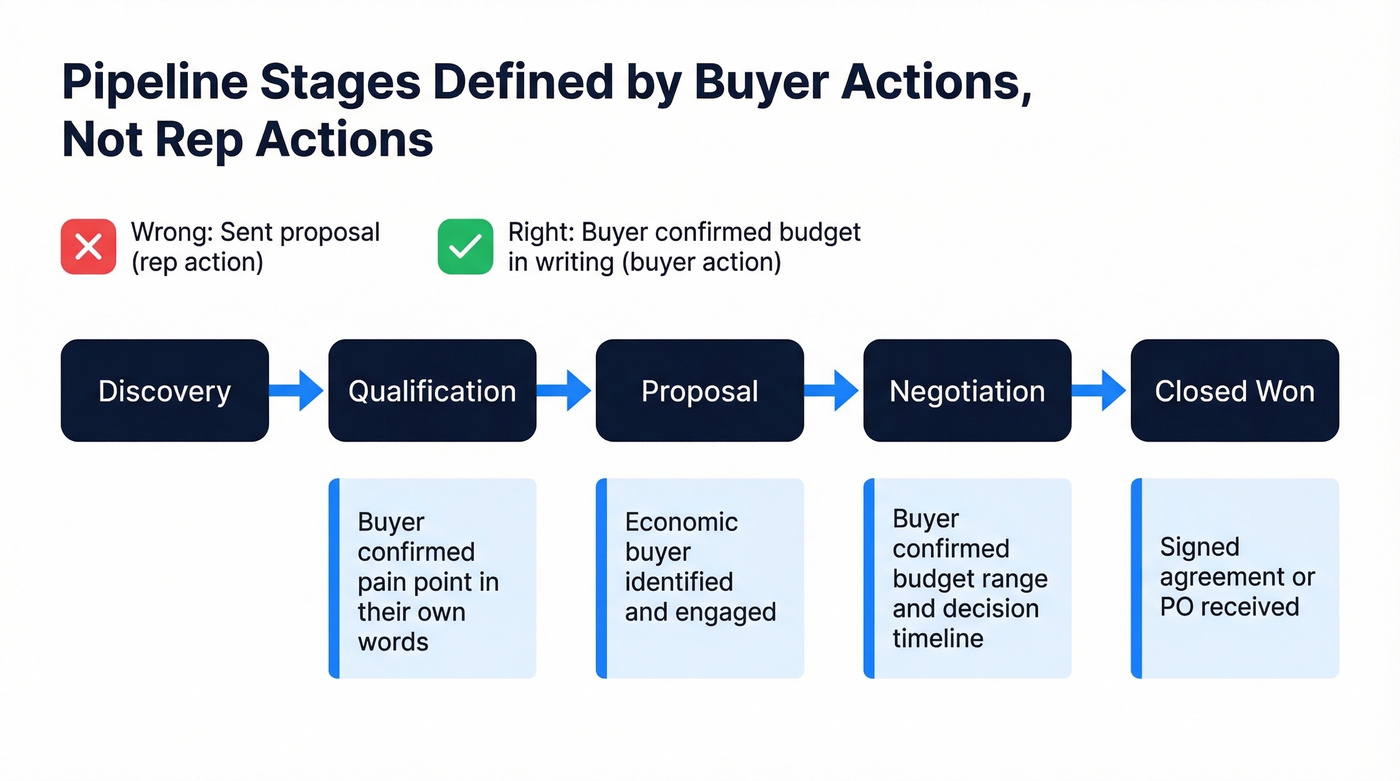 Pipeline Stages Defined by Buyer Actions, Not Rep Actions

Wrong: Sent proposal (rep action)

Right: Buyer confirmed budget in writing (buyer action)

Discovery

Qualification

Proposal

Negotiation

Closed Won

Buyer confirmed pain point in their own words

Economic buyer identified and engaged

Buyer confirmed budget range and decision timeline

Signed agreement or PO received